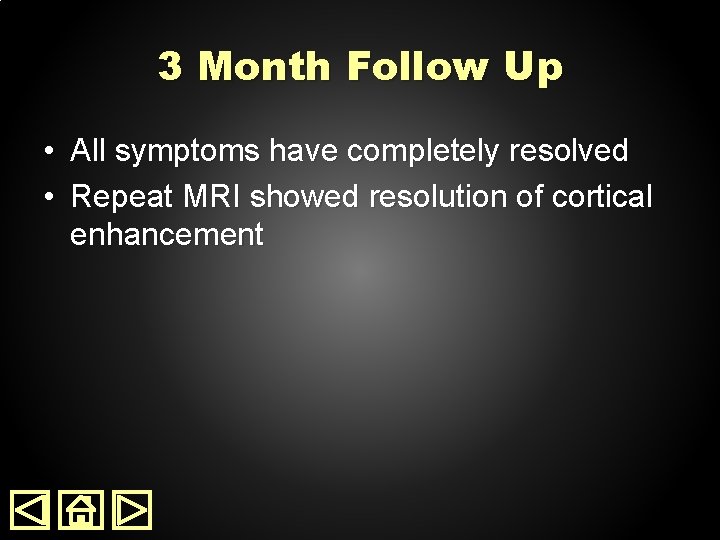 3 Month Follow Up

• All symptoms have completely resolved
• Repeat MRI showed resolution of cortical enhancement